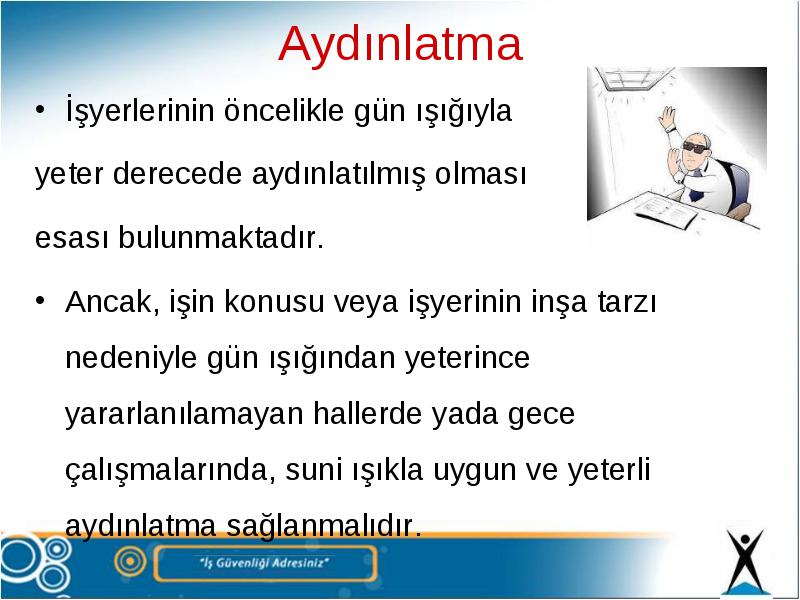 Aydınlatma

• İşyerlerinin öncelikle gün ışığıyla yeter derecede aydınlatılmış olması esası bulunmaktadır.

• Ancak, işin konusu veya işyerinin inşa tarzı nedeniyle gün ışığından yeterince yararlanılamayan hallerde yada gece çalışmalarında, suni ışıkla uygun ve yeterli aydınlatma sağlanmalıdır.

"İş Güvenliği Adresiniz"